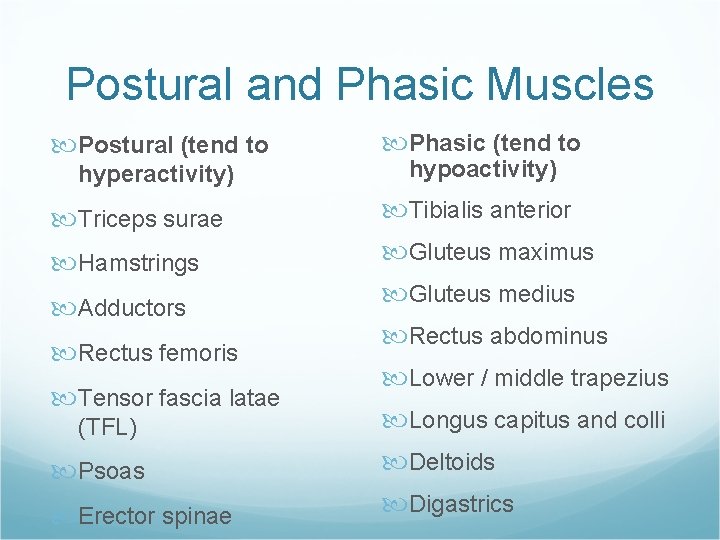 Postural and Phasic Muscles

Postural (tend to hyperactivity)

Triceps surae

Hamstrings

Adductors

Rectus femoris

Tensor fascia latae (TFL)

Psoas

Erector spinae

Phasic (tend to hypoactivity)

Tibialis anterior

Gluteus maximus

Gluteus medius

Rectus abdominus

Lower / middle trapezius

Longus capitus and colli

Deltoids

Digastrics